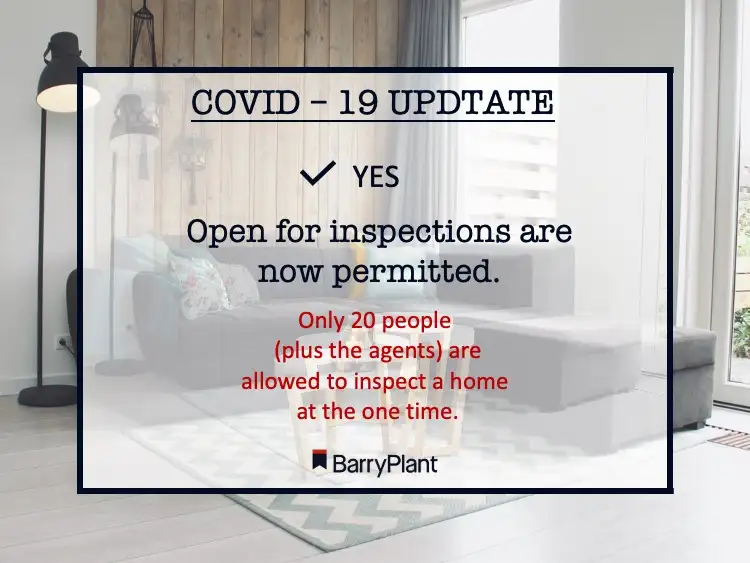 COVID – 19 UPDTATE

✓ YES

Open for inspections are now permitted.

Only 20 people (plus the agents) are allowed to inspect a home at the one time.

BarryPlant